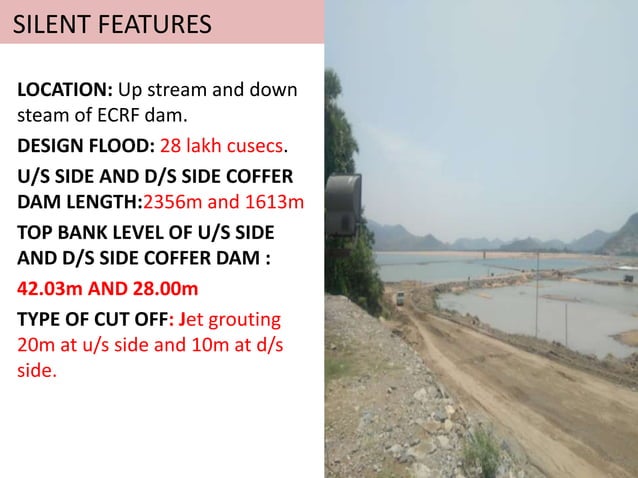 SILENT FEATURES

LOCATION: Up stream and down steam of ECRF dam.

DESIGN FLOOD: 28 lakh cusecs.

U/S SIDE AND D/S SIDE COFFER DAM LENGTH:2356m and 1613m

TOP BANK LEVEL OF U/S SIDE AND D/S SIDE COFFER DAM :

42.03m AND 28.00m

TYPE OF CUT OFF: Jet grouting 20m at u/s side and 10m at d/s side.